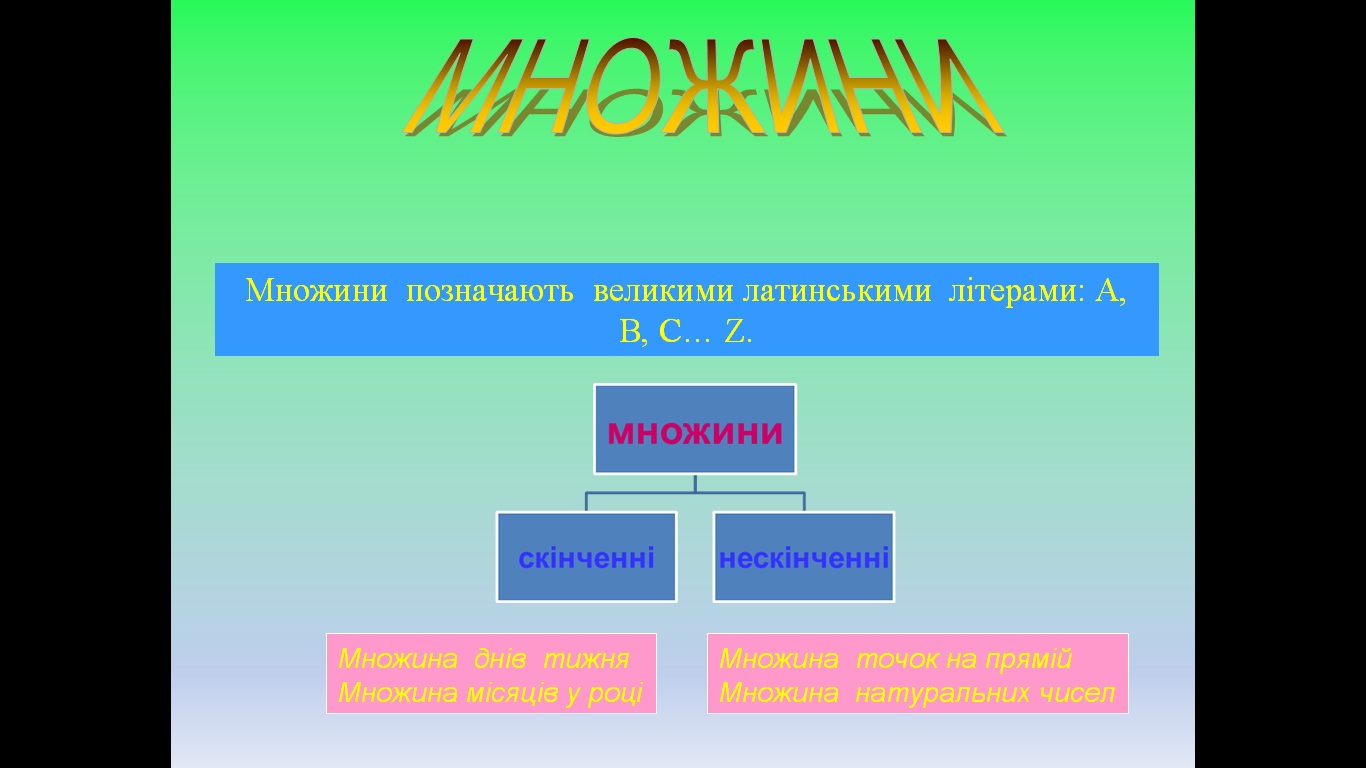 МНОЖИНИ

Множини позначають великими латинськими літерами: A, B, C… Z.

множини

скінченні

нескінченні

Множина днів тижня
Множина місяців у році

Множина точок на прямій
Множина натуральних чисел